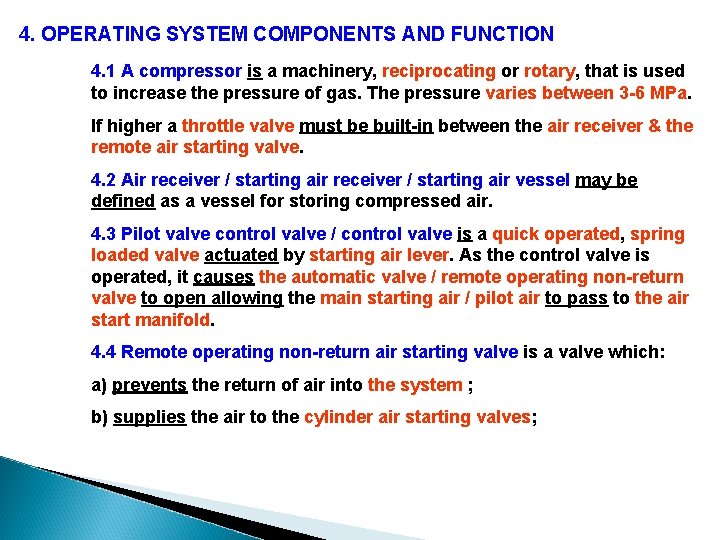 4. OPERATING SYSTEM COMPONENTS AND FUNCTION

4.1 A compressor is a machinery, reciprocating or rotary, that is used to increase the pressure of gas. The pressure varies between 3-6 MPa.

If higher a throttle valve must be built-in between the air receiver & the remote air starting valve.

4.2 Air receiver / starting air receiver / starting air vessel may be defined as a vessel for storing compressed air.

4.3 Pilot valve control valve / control valve is a quick operated, spring loaded valve actuated by starting air lever. As the control valve is operated, it causes the automatic valve / remote operating non-return valve to open allowing the main starting air / pilot air to pass to the air start manifold.

4.4 Remote operating non-return air starting valve is a valve which:

a) prevents the return of air into the system ;

b) supplies the air to the cylinder air starting valves;